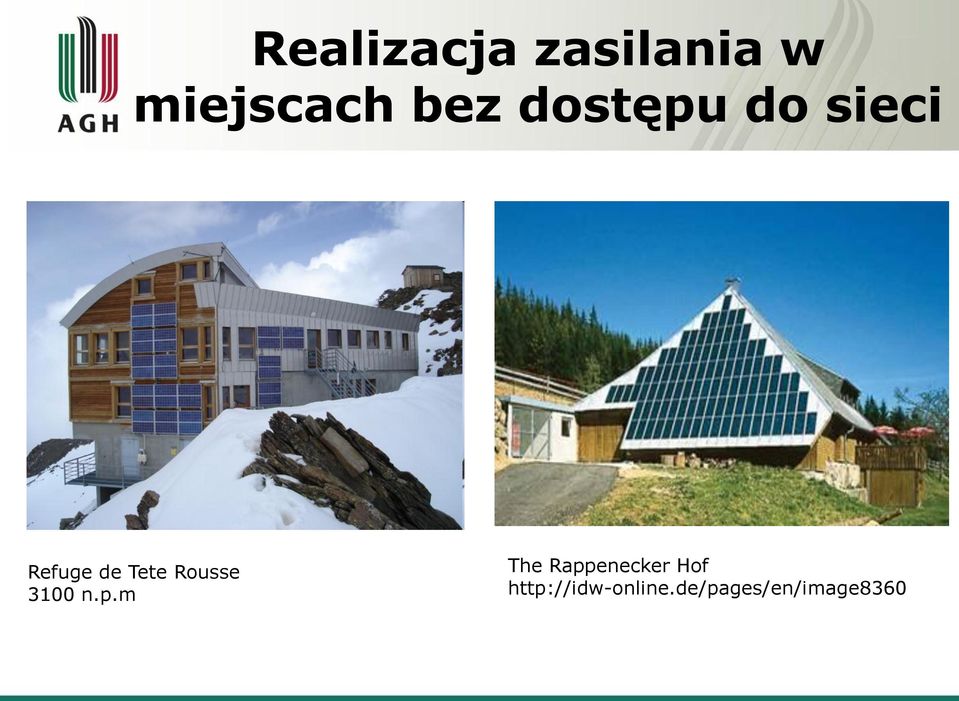 AGH

Realizacja zasilania w miejscach bez dostępu do sieci

Refuge de Tete Rousse
3100 n.p.m

The Rappenecker Hof
http://idw-online.de/pages/en/image8360